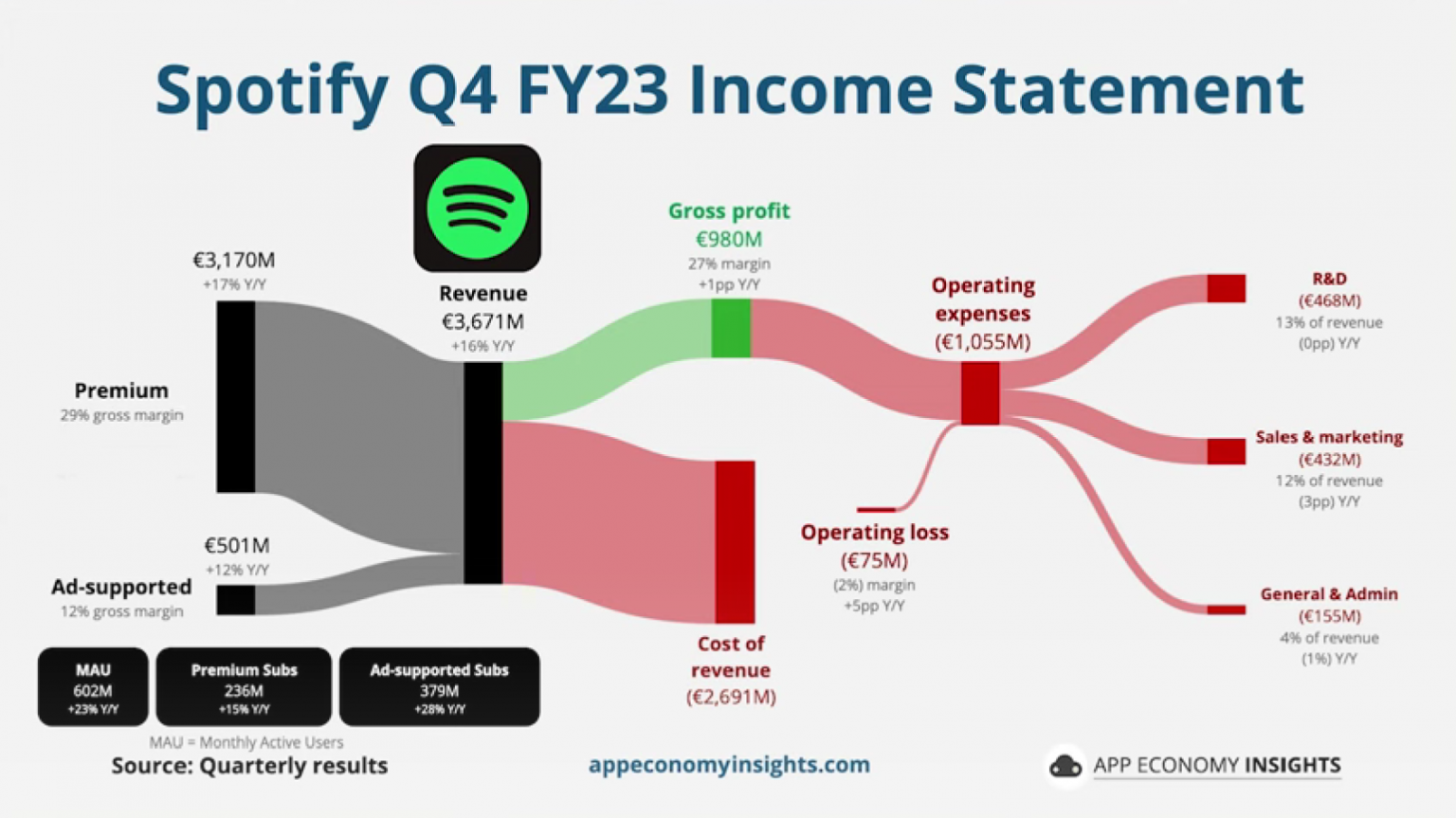 Spotify Q4 FY23 Income Statement

€3,170M
+17% Y/Y

Premium
29% gross margin

€501M
+12% Y/Y

Ad-supported
12% gross margin

Revenue
€3,671M
+16% Y/Y

Gross profit
€980M
27% margin
+1pp Y/Y

Cost of revenue
(€2,691M)

Operating expenses
(€1,055M)

Operating loss
(€75M)
(2%) margin
+5pp Y/Y

R&D
(€468M)
13% of revenue
(0pp) Y/Y

Sales & marketing
(€432M)
12% of revenue
(3pp) Y/Y

General & Admin
(€155M)
4% of revenue
(1%) Y/Y

MAU
602M
+23% Y/Y

Premium Subs
236M
+15% Y/Y

Ad-supported Subs
379M
+28% Y/Y

MAU = Monthly Active Users
Source: Quarterly results

appeconomyinsights.com

APP ECONOMY INSIGHTS